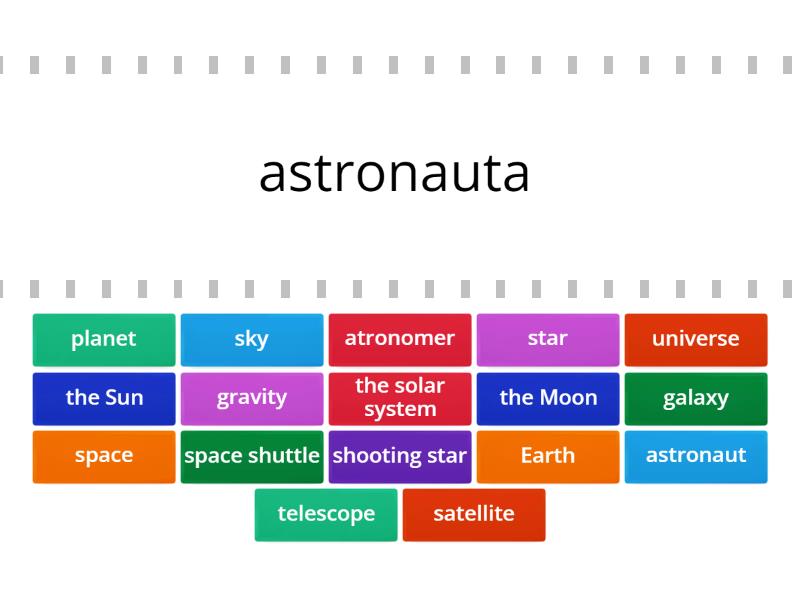 astronauta

planet
sky
atronomer
star
universe
the Sun
gravity
the solar system
the Moon
galaxy
space
space shuttle
shooting star
Earth
astronaut
telescope
satellite